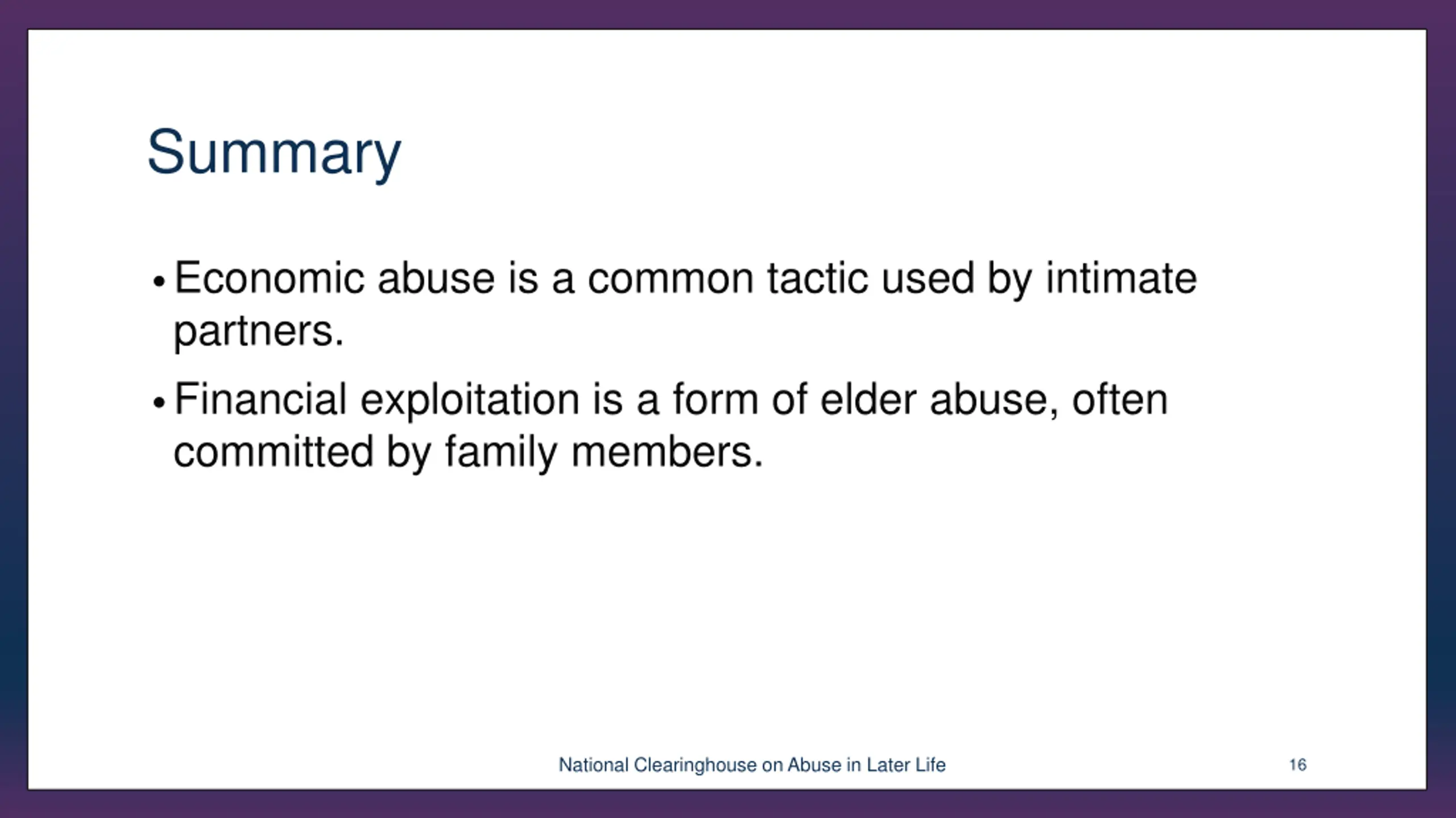 Summary

• Economic abuse is a common tactic used by intimate partners.

• Financial exploitation is a form of elder abuse, often committed by family members.

National Clearinghouse on Abuse in Later Life

16